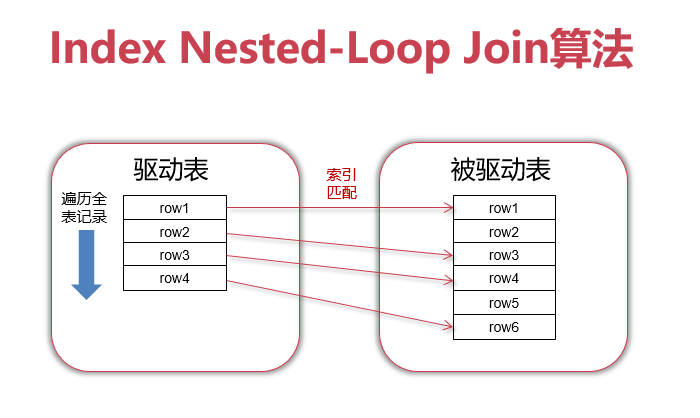 Index Nested-Loop Join算法

驱动表

遍历全表记录

row1
row2
row3
row4

索引匹配

被驱动表

row1
row2
row3
row4
row5
row6